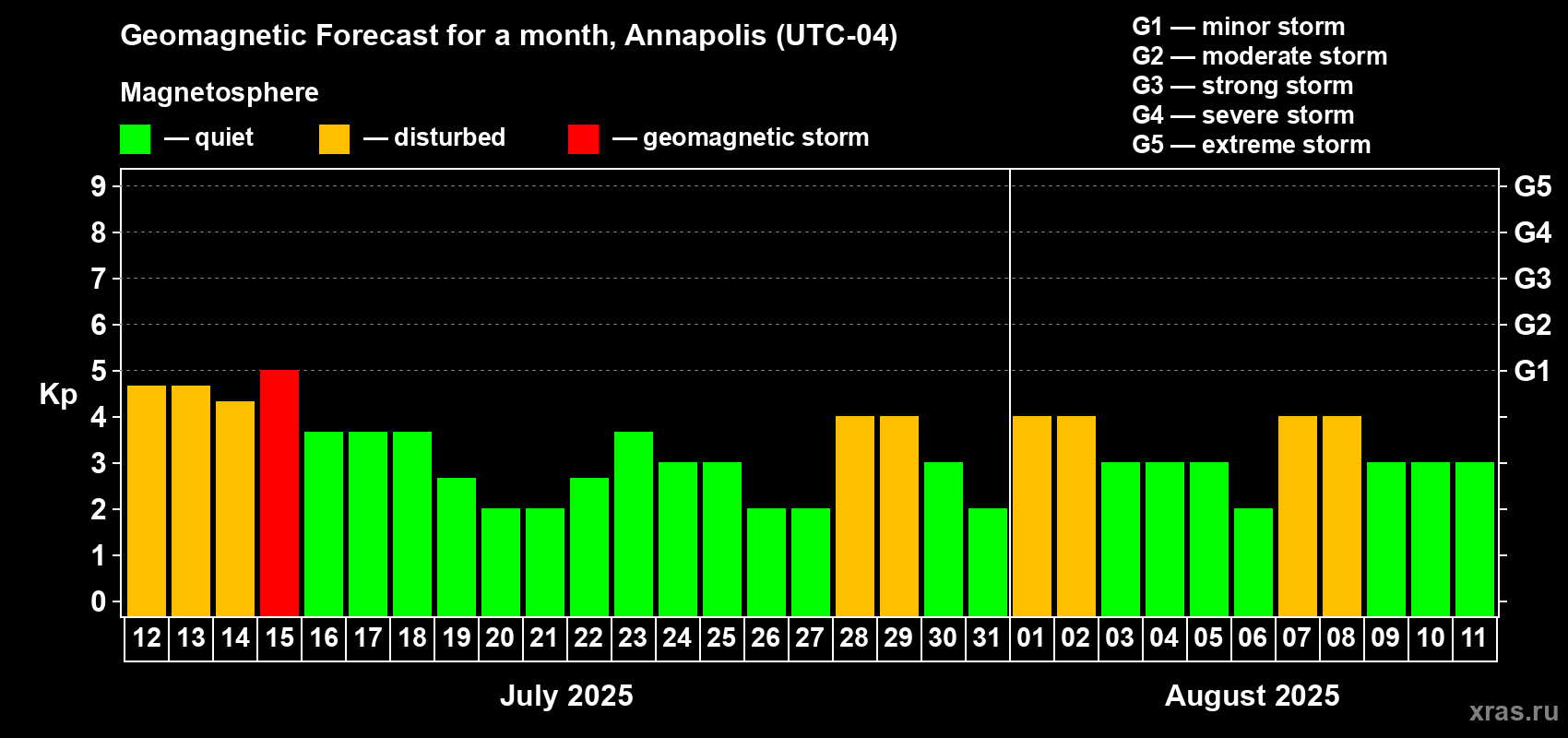 Geomagnetic Forecast for a month, Annapolis (UTC-04)

Magnetosphere

— quiet — disturbed — geomagnetic storm

G1 — minor storm
G2 — moderate storm
G3 — strong storm
G4 — severe storm
G5 — extreme storm

Kp

9
8
7
6
5
4
3
2
1
0

G5
G4
G3
G2
G1

12 13 14 15 16 17 18 19 20 21 22 23 24 25 26 27 28 29 30 31 01 02 03 04 05 06 07 08 09 10 11

July 2025

August 2025

xras.ru